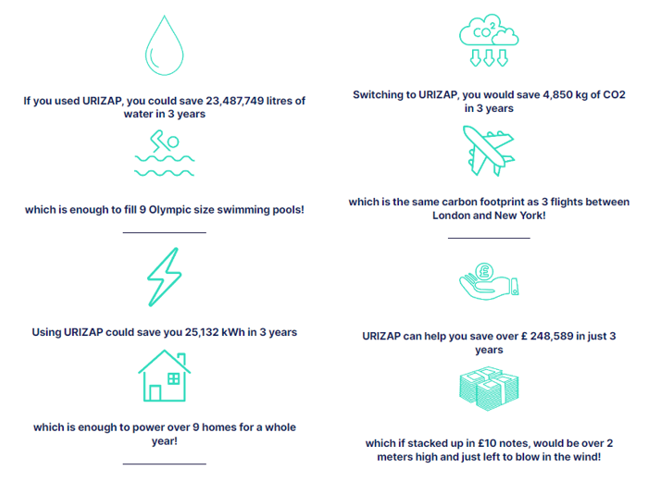 If you used URIZAP, you could save 23,487,749 litres of water in 3 years

which is enough to fill 9 Olympic size swimming pools!

Using URIZAP could save you 25,132 kWh in 3 years

which is enough to power over 9 homes for a whole year!

$CO^2$

Switching to URIZAP, you would save 4,850 kg of CO2 in 3 years

which is the same carbon footprint as 3 flights between London and New York!

£

URIZAP can help you save over £ 248,589 in just 3 years

which if stacked up in £10 notes, would be over 2 meters high and just left to blow in the wind!